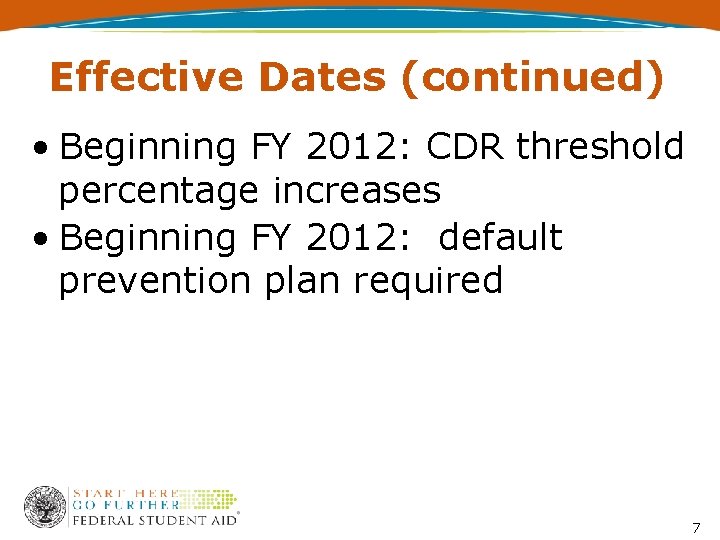 Effective Dates (continued)

• Beginning FY 2012: CDR threshold percentage increases
• Beginning FY 2012: default prevention plan required

START HERE
GO FURTHER
FEDERAL STUDENT AID®

7